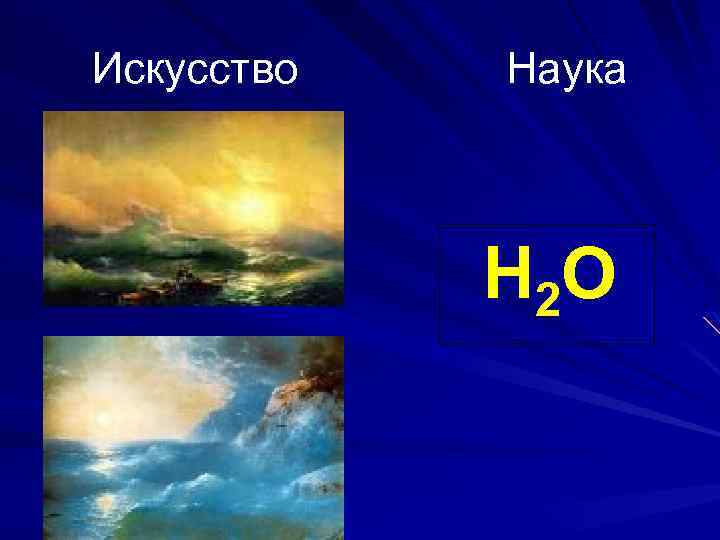 Искусство

Наука

$H_2O$